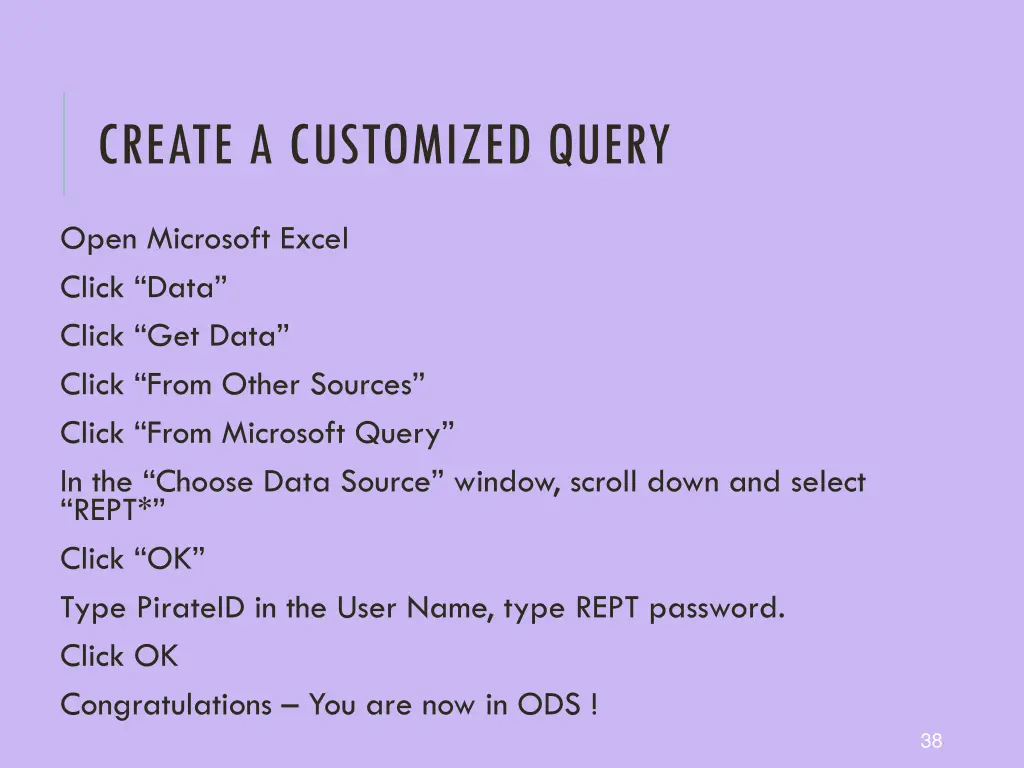 CREATE A CUSTOMIZED QUERY

Open Microsoft Excel

Click “Data”

Click “Get Data”

Click “From Other Sources”

Click “From Microsoft Query”

In the “Choose Data Source” window, scroll down and select “REPT*”

Click “OK”

Type PirateID in the User Name, type REPT password.

Click OK

Congratulations – You are now in ODS !

38